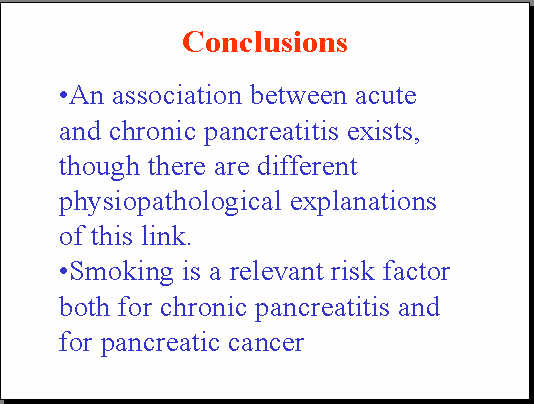 Conclusions

•An association between acute and chronic pancreatitis exists, though there are different physiopathological explanations of this link.

•Smoking is a relevant risk factor both for chronic pancreatitis and for pancreatic cancer